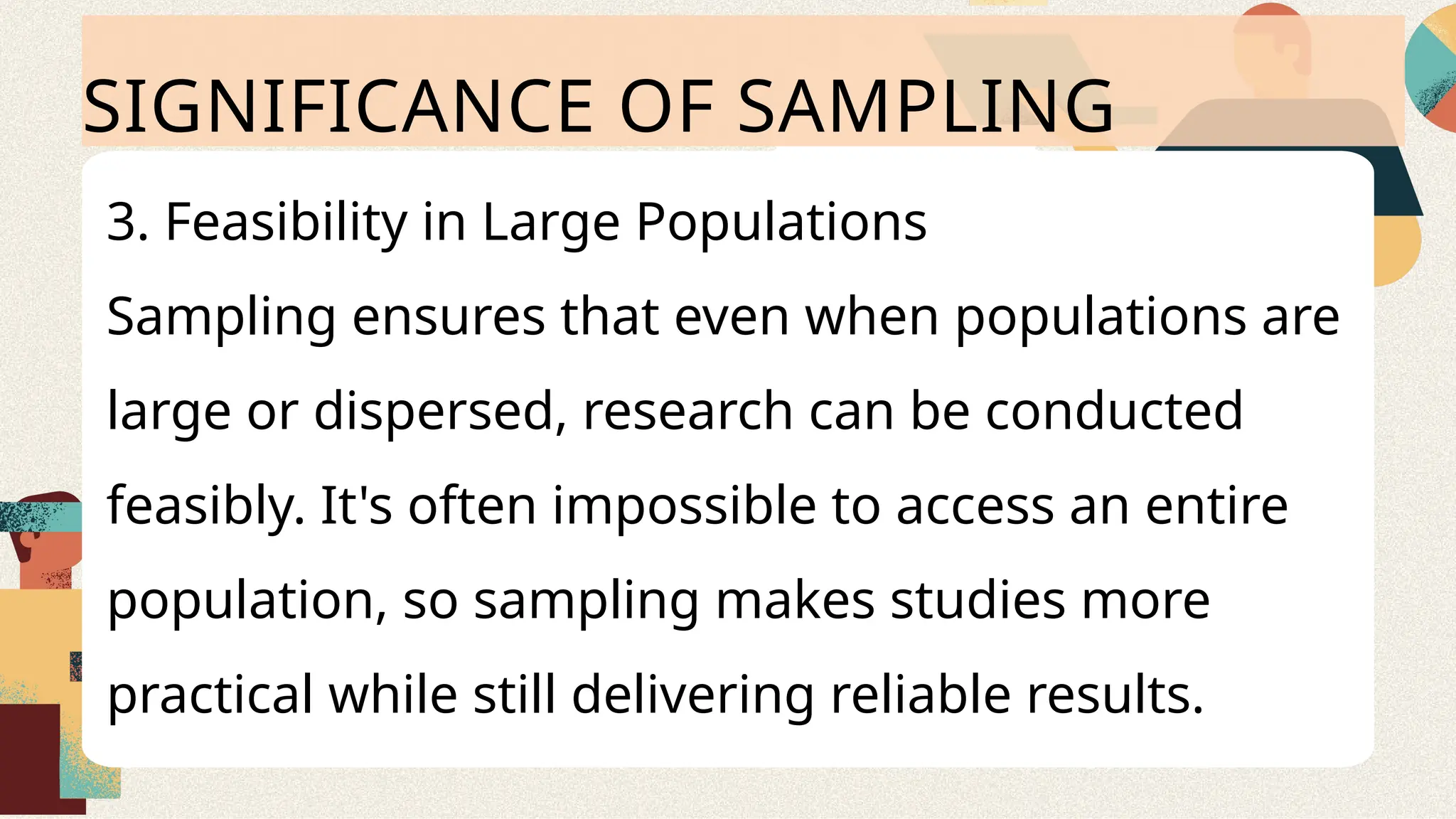 SIGNIFICANCE OF SAMPLING

3. Feasibility in Large Populations

Sampling ensures that even when populations are large or dispersed, research can be conducted feasibly. It's often impossible to access an entire population, so sampling makes studies more practical while still delivering reliable results.